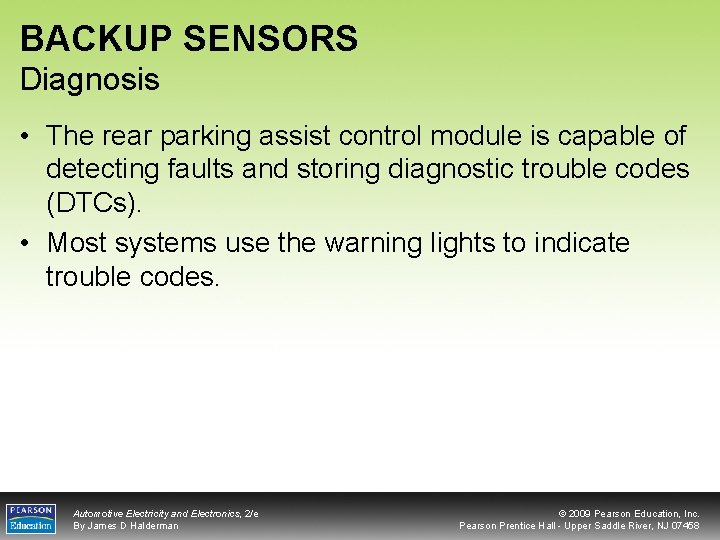 BACKUP SENSORS
Diagnosis

• The rear parking assist control module is capable of detecting faults and storing diagnostic trouble codes (DTCs).
• Most systems use the warning lights to indicate trouble codes.

PEARSON Education

Automotive Electricity and Electronics, 2/e
By James D Halderman

© 2009 Pearson Education, Inc.
Pearson Prentice Hall - Upper Saddle River, NJ 07458